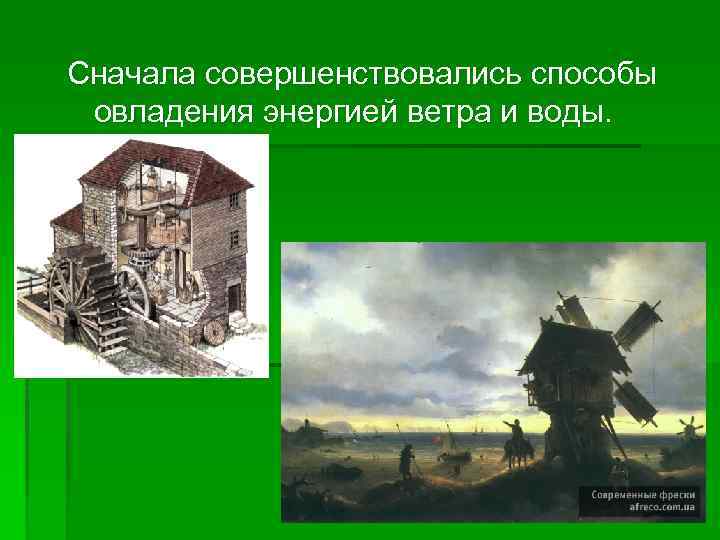 Сначала совершенствовались способы овладения энергией ветра и воды.

Современные фрески
afreco.com.ua